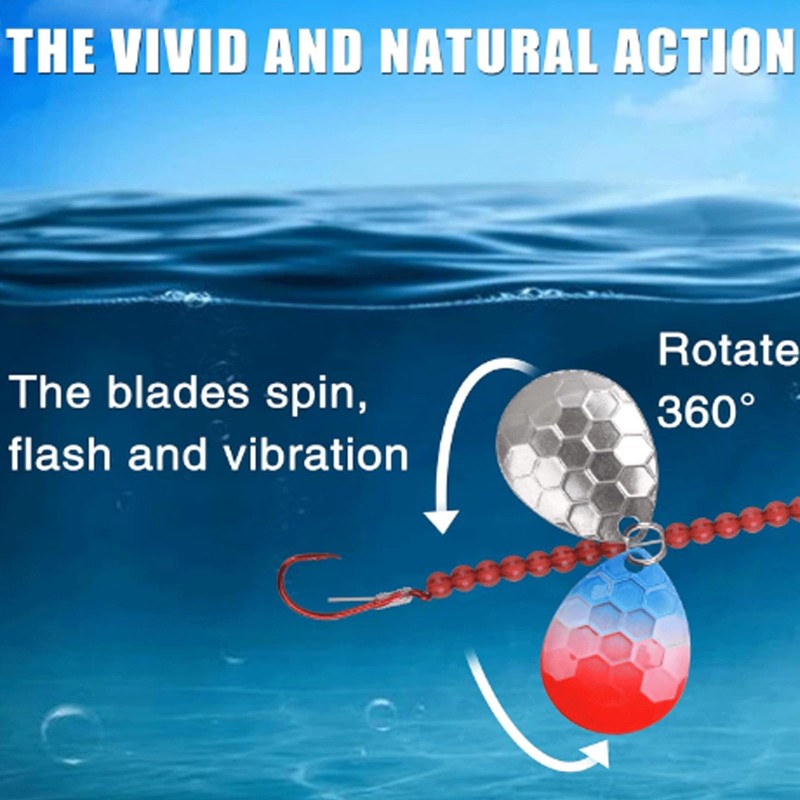 THE VIVID AND NATURAL ACTION

The blades spin, flash and vibration

Rotate 360°